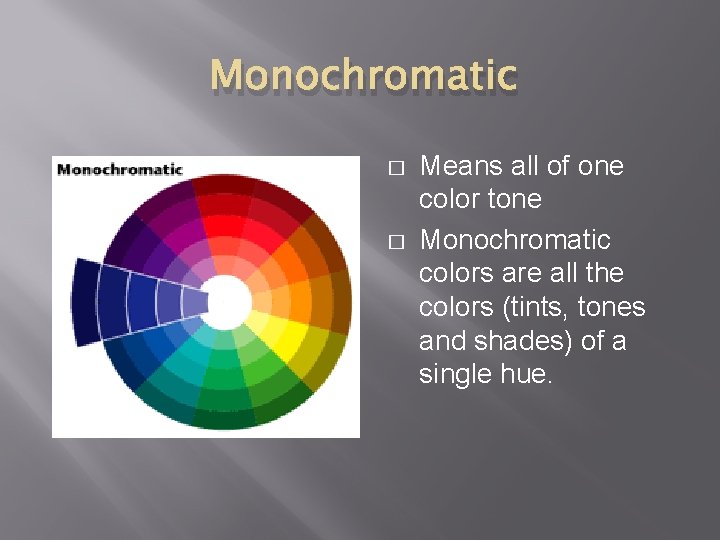 Monochromatic

Monochromatic

□ Means all of one color tone

□ Monochromatic colors are all the colors (tints, tones and shades) of a single hue.